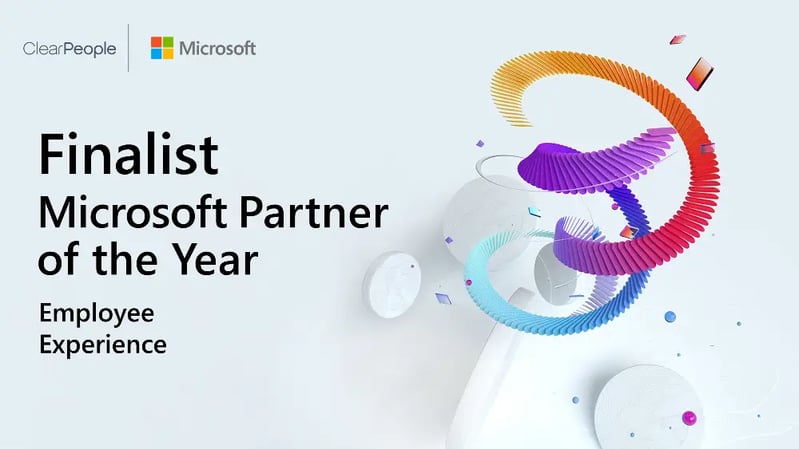 ClearPeople

Microsoft

Finalist
Microsoft Partner of the Year

Employee Experience